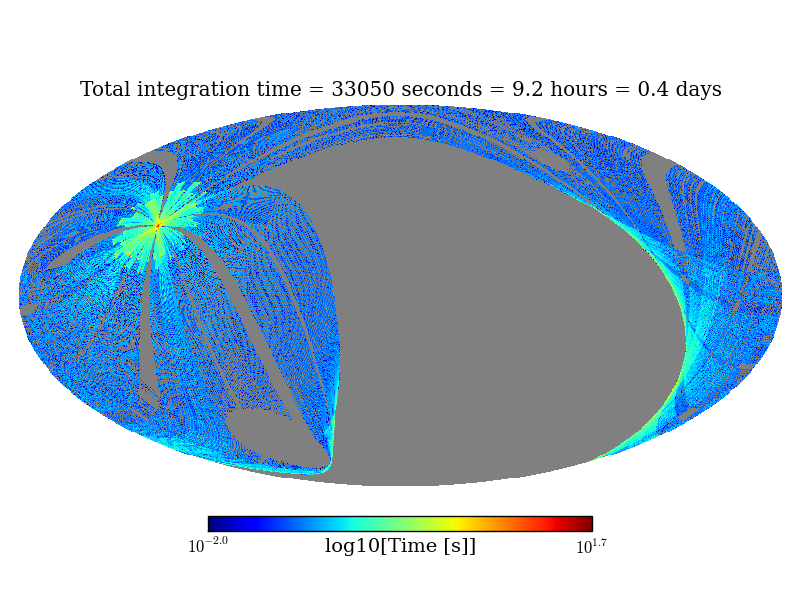 Total integration time = 33050 seconds = 9.2 hours = 0.4 days

$10^{-2.0}$ log10[Time [s]] $10^{1.7}$